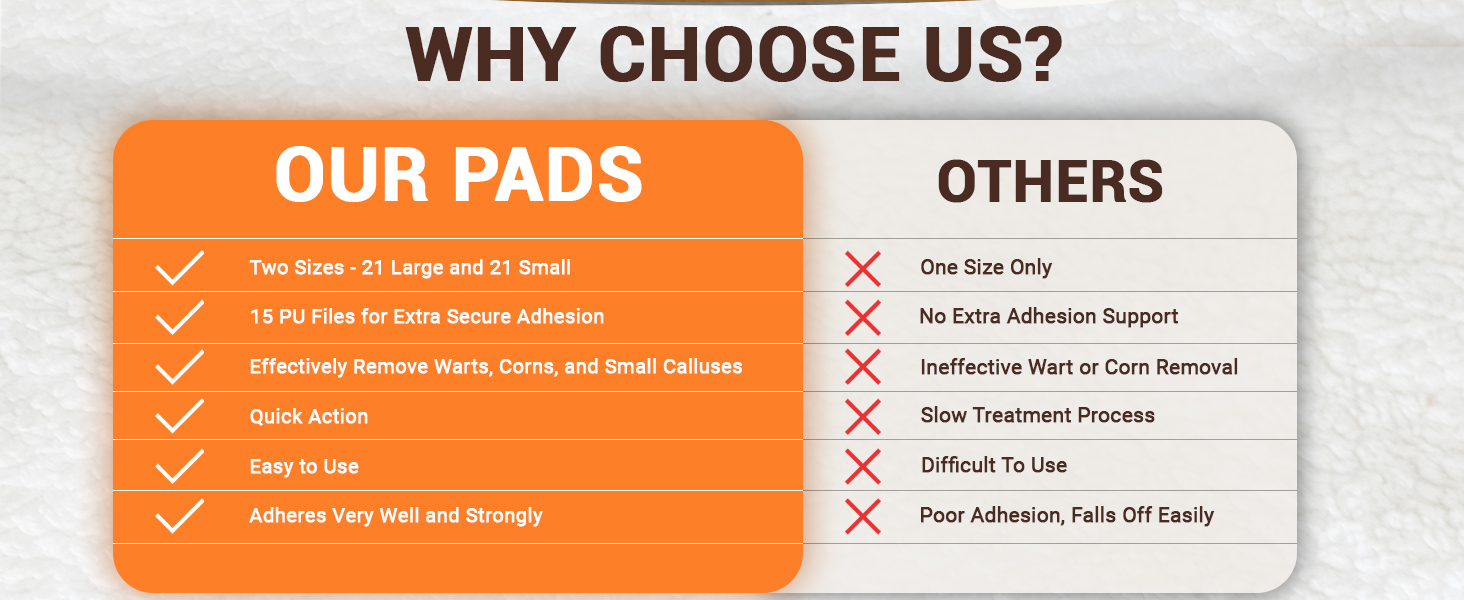 WHY CHOOSE US?

| OUR PADS | OTHERS |
|---|---|
| Two Sizes - 21 Large and 21 Small | One Size Only |
| 15 PU Files for Extra Secure Adhesion | No Extra Adhesion Support |
| Effectively Remove Warts, Corns, and Small Calluses | Ineffective Wart or Corn Removal |
| Quick Action | Slow Treatment Process |
| Easy to Use | Difficult To Use |
| Adheres Very Well and Strongly | Poor Adhesion, Falls Off Easily |